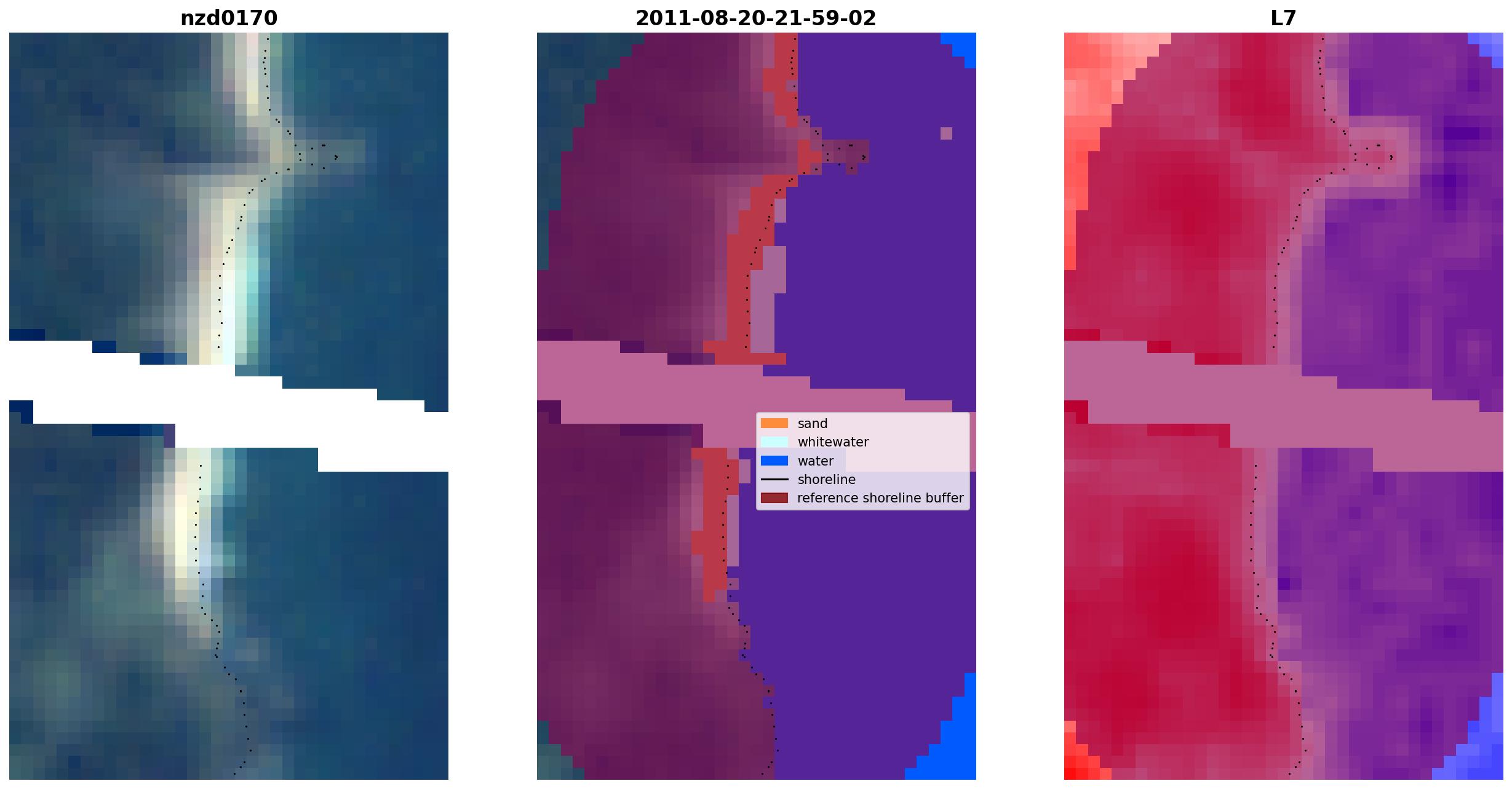 nzd0170

2011-08-20-21-59-02

L7

sand
whitewater
water
shoreline
reference shoreline buffer